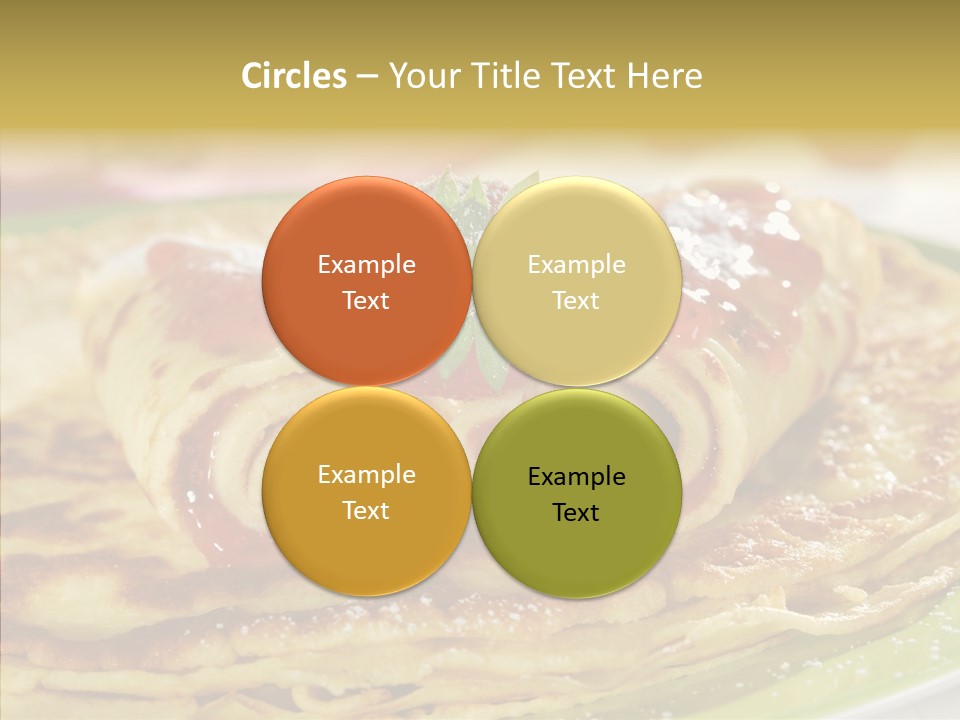 Circles – Your Title Text Here

Example Text

Example Text

Example Text

Example Text